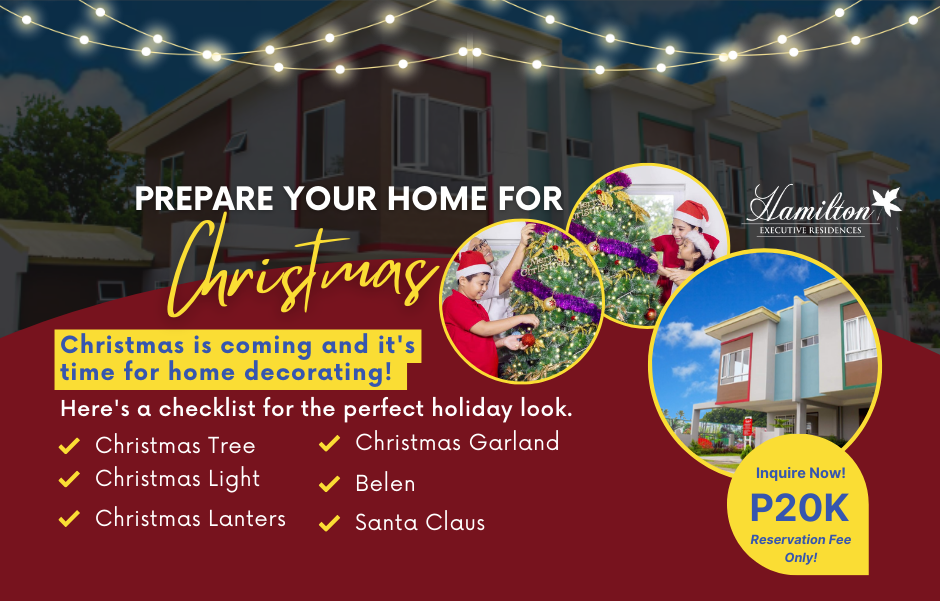 PREPARE YOUR HOME FOR

Christmas

Hamilton
EXECUTIVE RESIDENCES

Christmas is coming and it's time for home decorating!

Here's a checklist for the perfect holiday look.

Christmas Tree
Christmas Light
Christmas Lanters
Christmas Garland
Belen
Santa Claus

Inquire Now!
P20K
Reservation Fee Only!